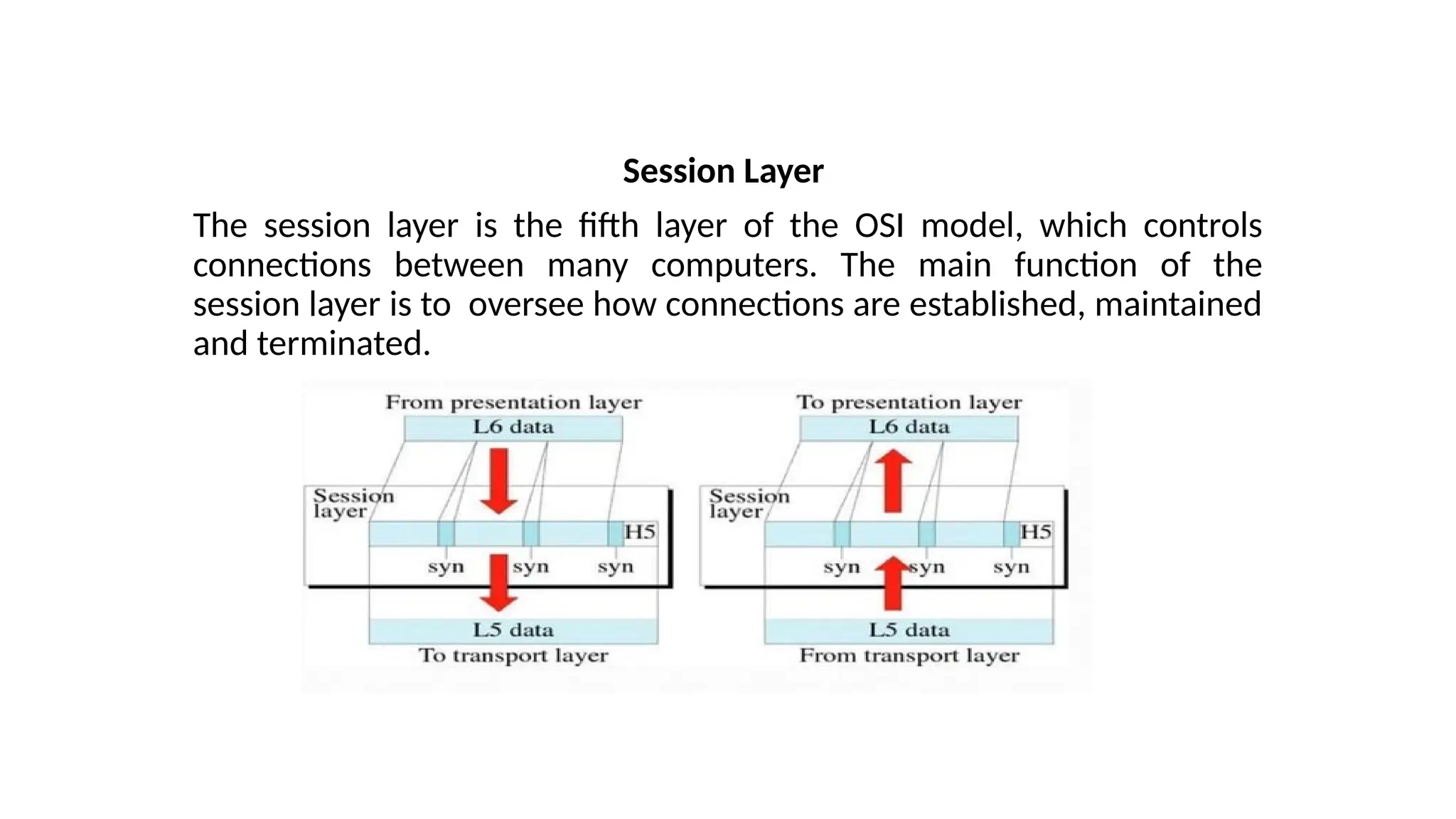 Session Layer

The session layer is the fifth layer of the OSI model, which controls connections between many computers. The main function of the session layer is to oversee how connections are established, maintained and terminated.

From presentation layer
L6 data
Session layer
H5
syn syn syn
L5 data
To transport layer

To presentation layer
L6 data
Session layer
H5
syn syn syn
L5 data
From transport layer